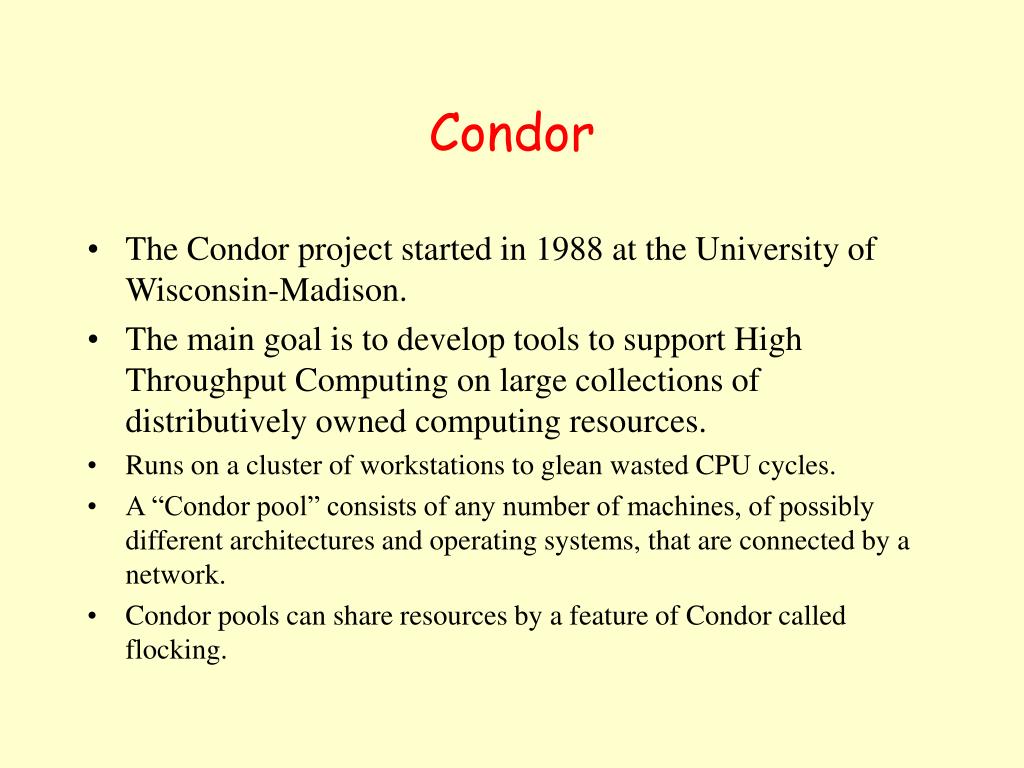 Condor

• The Condor project started in 1988 at the University of Wisconsin-Madison.
• The main goal is to develop tools to support High Throughput Computing on large collections of distributively owned computing resources.
• Runs on a cluster of workstations to glean wasted CPU cycles.
• A “Condor pool” consists of any number of machines, of possibly different architectures and operating systems, that are connected by a network.
• Condor pools can share resources by a feature of Condor called flocking.